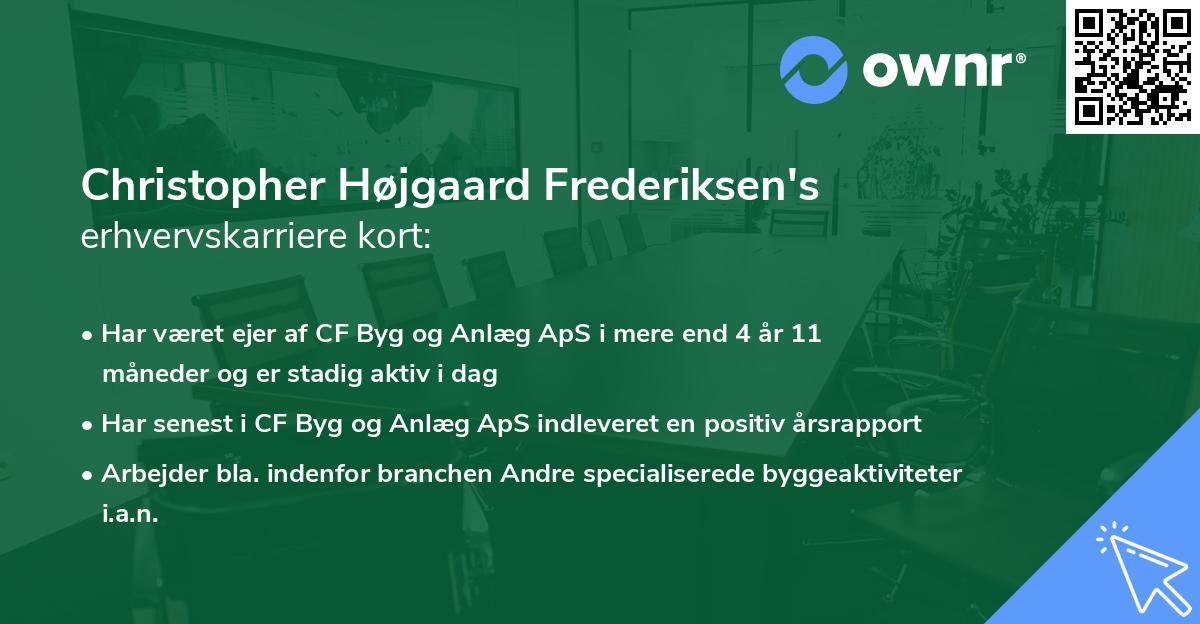 ownr®

Christopher Højgaard Frederiksen's erhvervskarriere kort:

• Har været ejer af CF Byg og Anlæg ApS i mere end 4 år 11 måneder og er stadig aktiv i dag

• Har senest i CF Byg og Anlæg ApS indleveret en positiv årsrapport

• Arbejder bla. indenfor branchen Andre specialiserede byggeaktiviteter i.a.n.